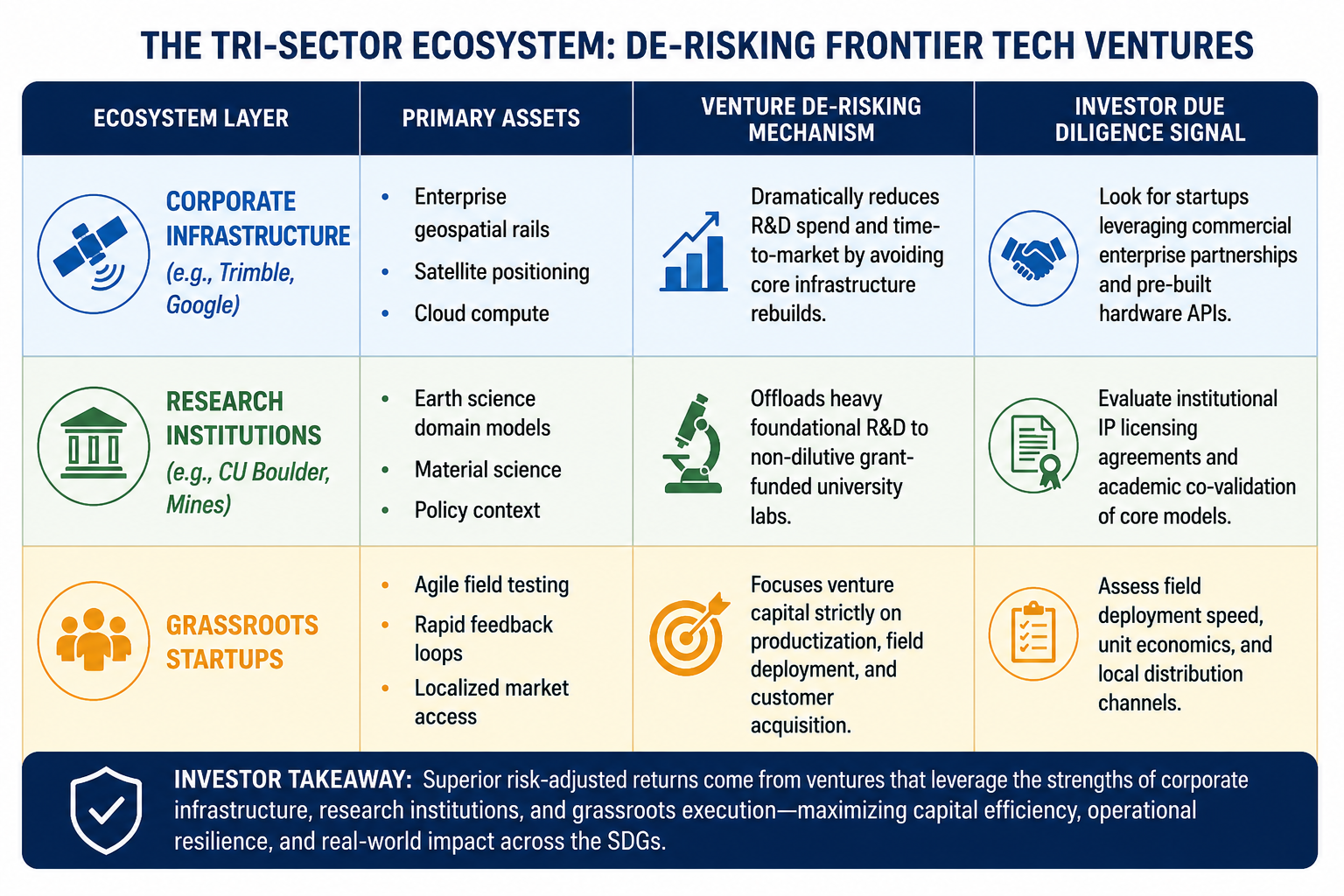 THE TRI-SECTOR ECOSYSTEM: DE-RISKING FRONTIER TECH VENTURES

| ECOSYSTEM LAYER | PRIMARY ASSETS | VENTURE DE-RISKING MECHANISM | INVESTOR DUE DILIGENCE SIGNAL |
|---|---|---|---|
| CORPORATE INFRASTRUCTURE (e.g., Trimble, Google) | • Enterprise geospatial rails • Satellite positioning • Cloud compute | Dramatically reduces R&D spend and time-to-market by avoiding core infrastructure rebuilds. | Look for startups leveraging commercial enterprise partnerships and pre-built hardware APIs. |
| RESEARCH INSTITUTIONS (e.g., CU Boulder, Mines) | • Earth science domain models • Material science • Policy context | Offloads heavy foundational R&D to non-dilutive grant-funded university labs. | Evaluate institutional IP licensing agreements and academic co-validation of core models. |
| GRASSROOTS STARTUPS | • Agile field testing • Rapid feedback loops • Localized market access | Focuses venture capital strictly on productization, field deployment, and customer acquisition. | Assess field deployment speed, unit economics, and local distribution channels. |

INVESTOR TAKEAWAY: Superior risk-adjusted returns come from ventures that leverage the strengths of corporate infrastructure, research institutions, and grassroots execution—maximizing capital efficiency, operational resilience, and real-world impact across the SDGs.